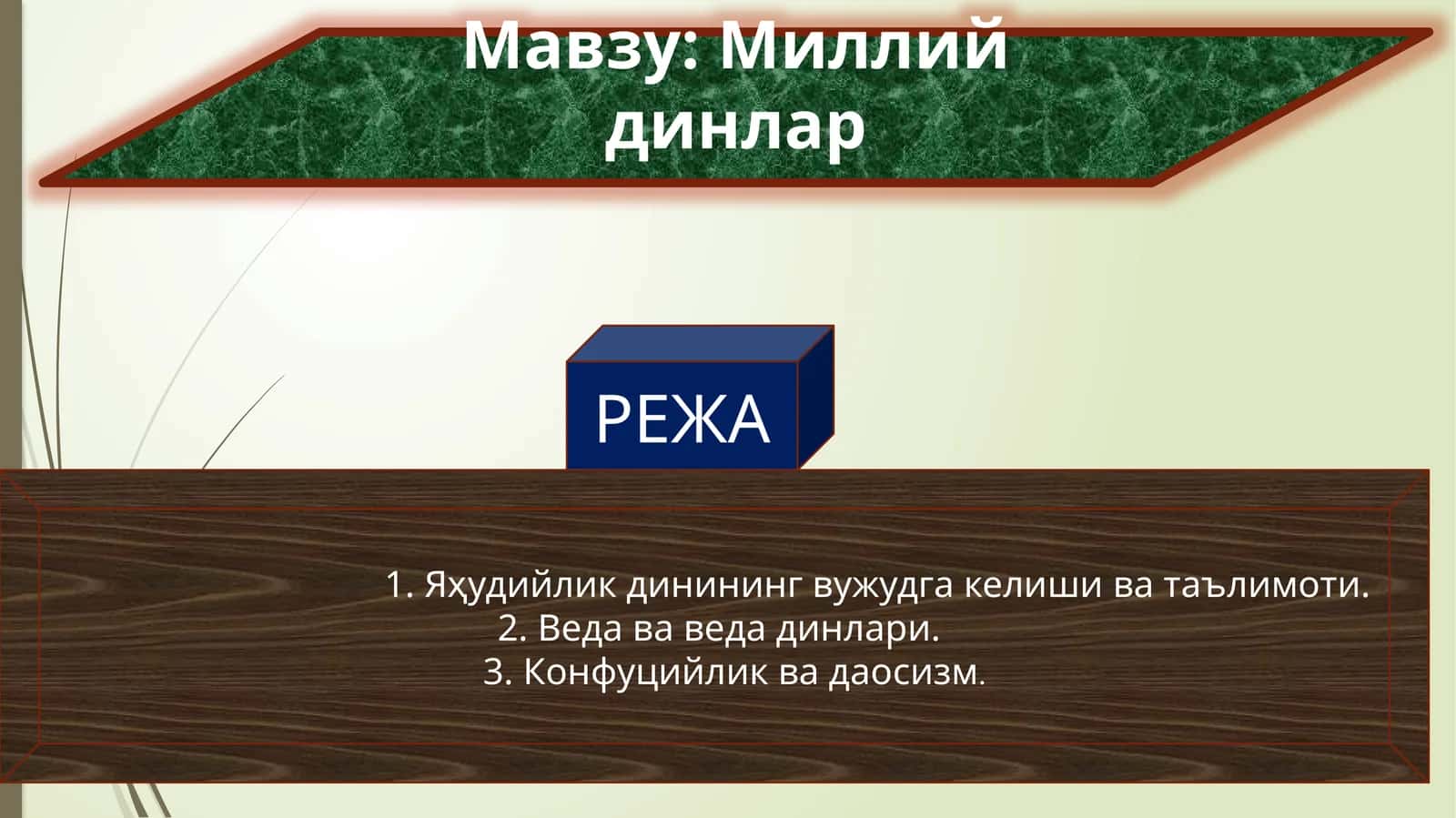 Мавзу: Миллий динлар

РЕЖА

1. Яҳудийлик динининг вужудга келиши ва таълимоти.
2. Веда ва веда динлари.
3. Конфуцийлик ва даосизм.